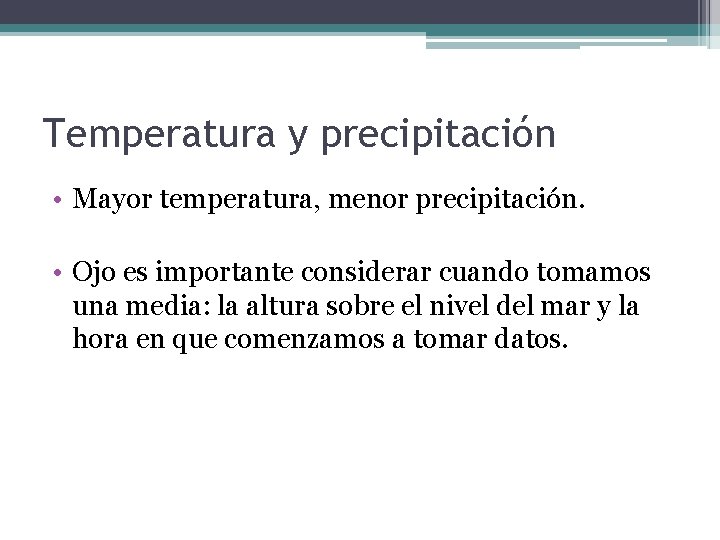 Temperatura y precipitación

• Mayor temperatura, menor precipitación.

• Ojo es importante considerar cuando tomamos una media: la altura sobre el nivel del mar y la hora en que comenzamos a tomar datos.